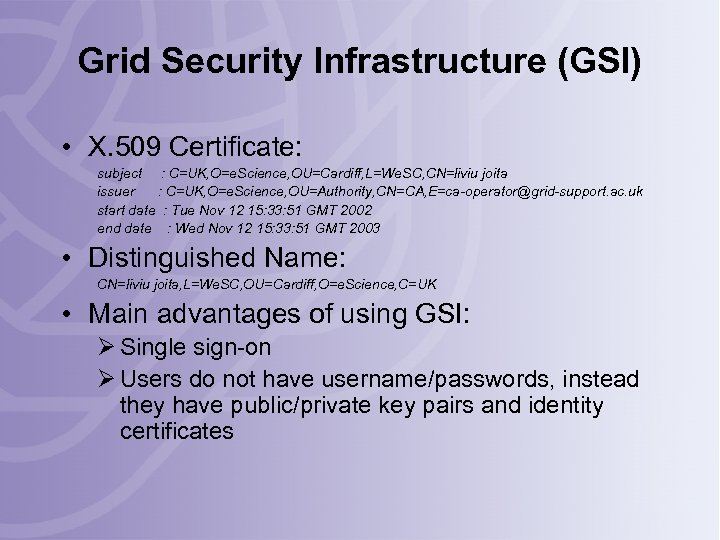 Grid Security Infrastructure (GSI)

• X.509 Certificate:

subject : C=UK,O=eScience,OU=Cardiff,L=WeSC,CN=liviu joita
issuer : C=UK,O=eScience,OU=Authority,CN=CA,E=ca-operator@grid-support.ac.uk
start date : Tue Nov 12 15:33:51 GMT 2002
end date : Wed Nov 12 15:33:51 GMT 2003

• Distinguished Name:

CN=liviu joita,L=WeSC,OU=Cardiff,O=eScience,C=UK

• Main advantages of using GSI:

➢ Single sign-on

➢ Users do not have username/passwords, instead they have public/private key pairs and identity certificates